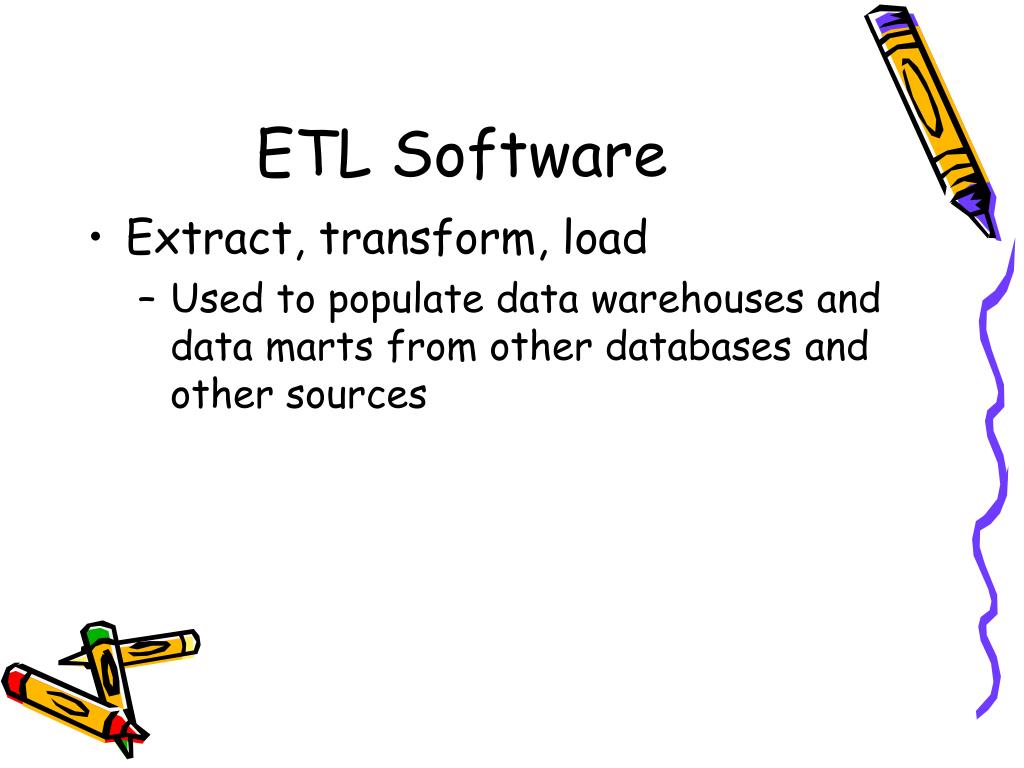 ETL Software

• Extract, transform, load
– Used to populate data warehouses and data marts from other databases and other sources